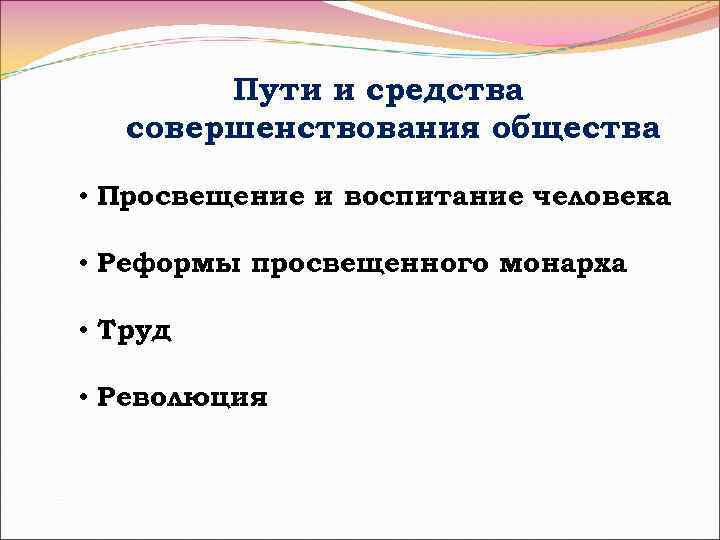 Пути и средства совершенствования общества

• Просвещение и воспитание человека

• Реформы просвещенного монарха

• Труд

• Революция